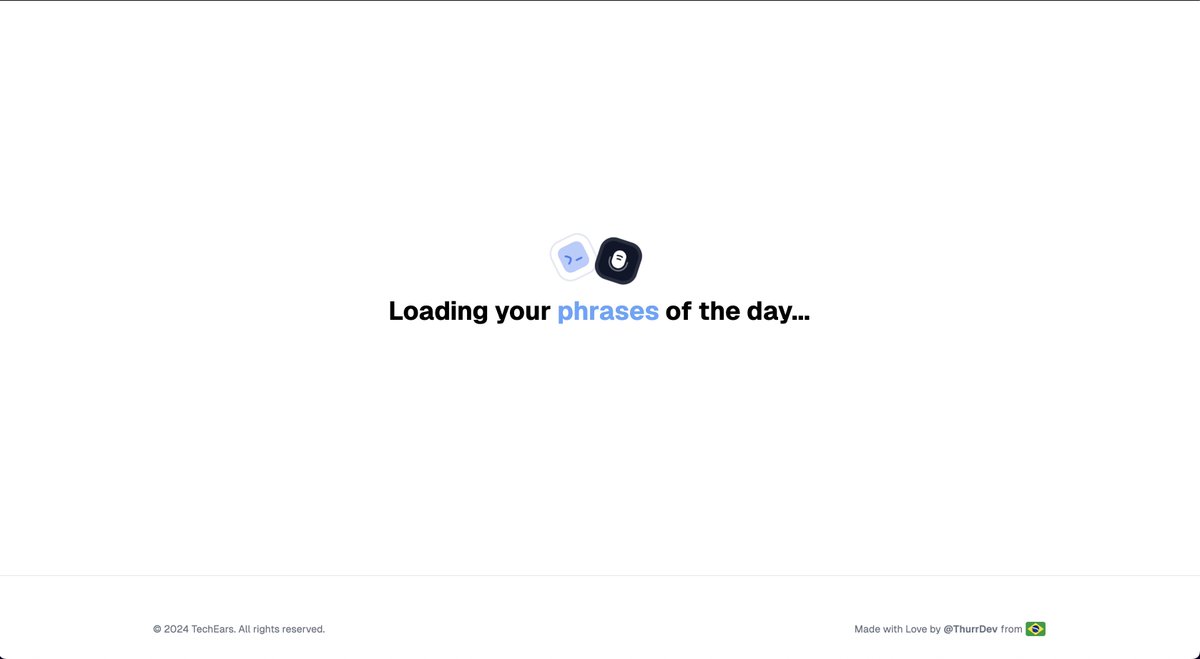 Loading your phrases of the day...

© 2024 TechEars. All rights reserved.

Made with Love by @ThurrDev from 🇧🇷